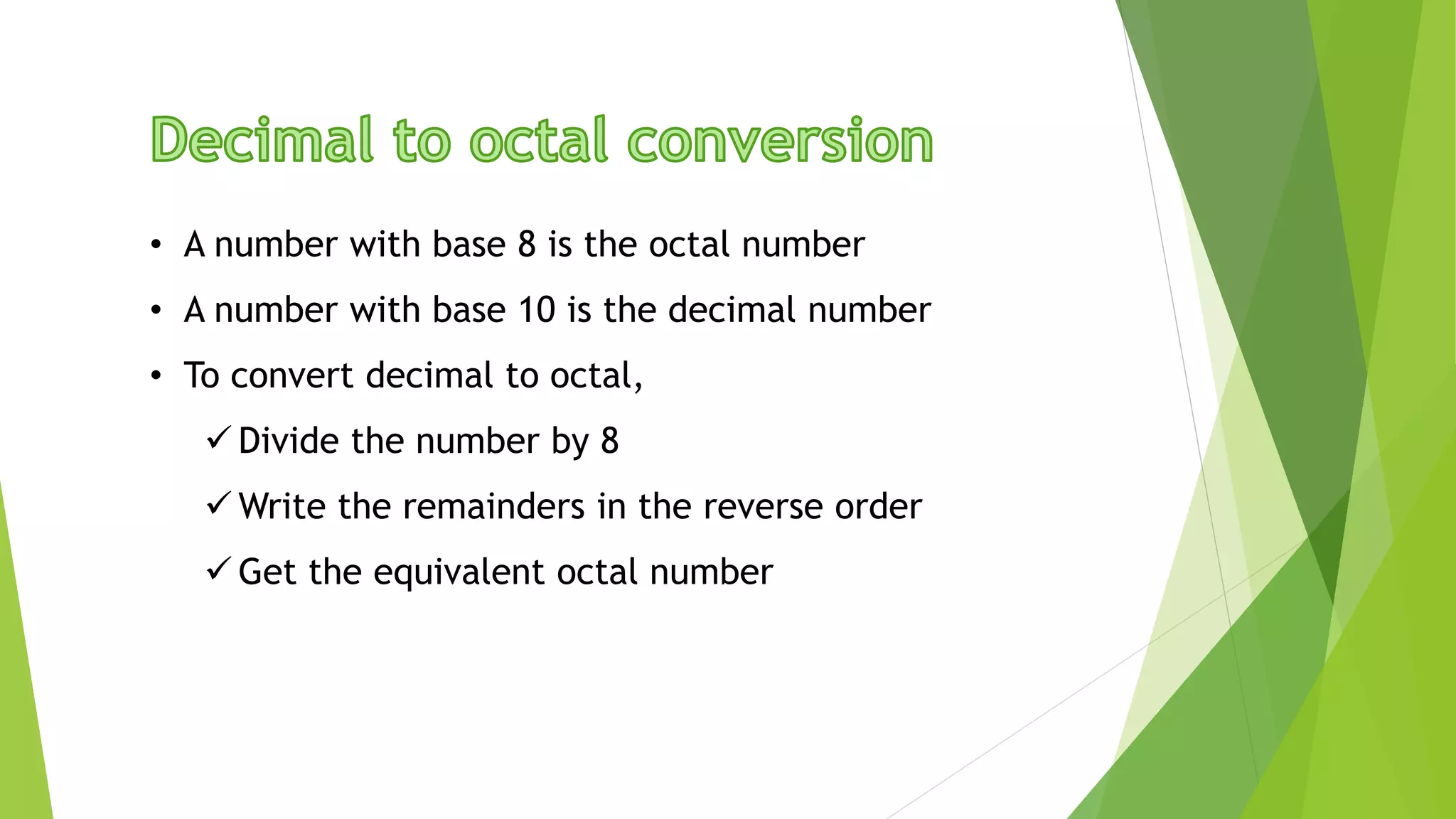 Decimal to octal conversion

• A number with base 8 is the octal number
• A number with base 10 is the decimal number
• To convert decimal to octal,
✓ Divide the number by 8
✓ Write the remainders in the reverse order
✓ Get the equivalent octal number